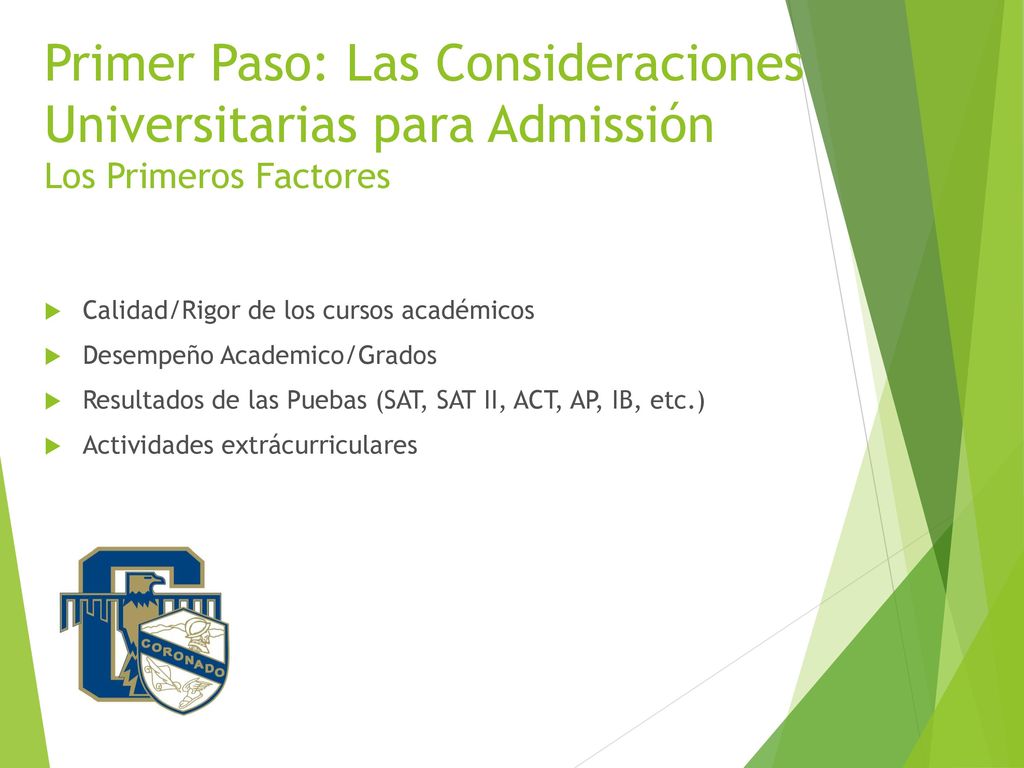 Primer Paso: Las Consideraciones Universitarias para Admissión
Los Primeros Factores

Calidad/Rigor de los cursos académicos

Desempeño Academico/Grados

Resultados de las Puebas (SAT, SAT II, ACT, AP, IB, etc.)

Actividades extrácurriculares

CORONADO